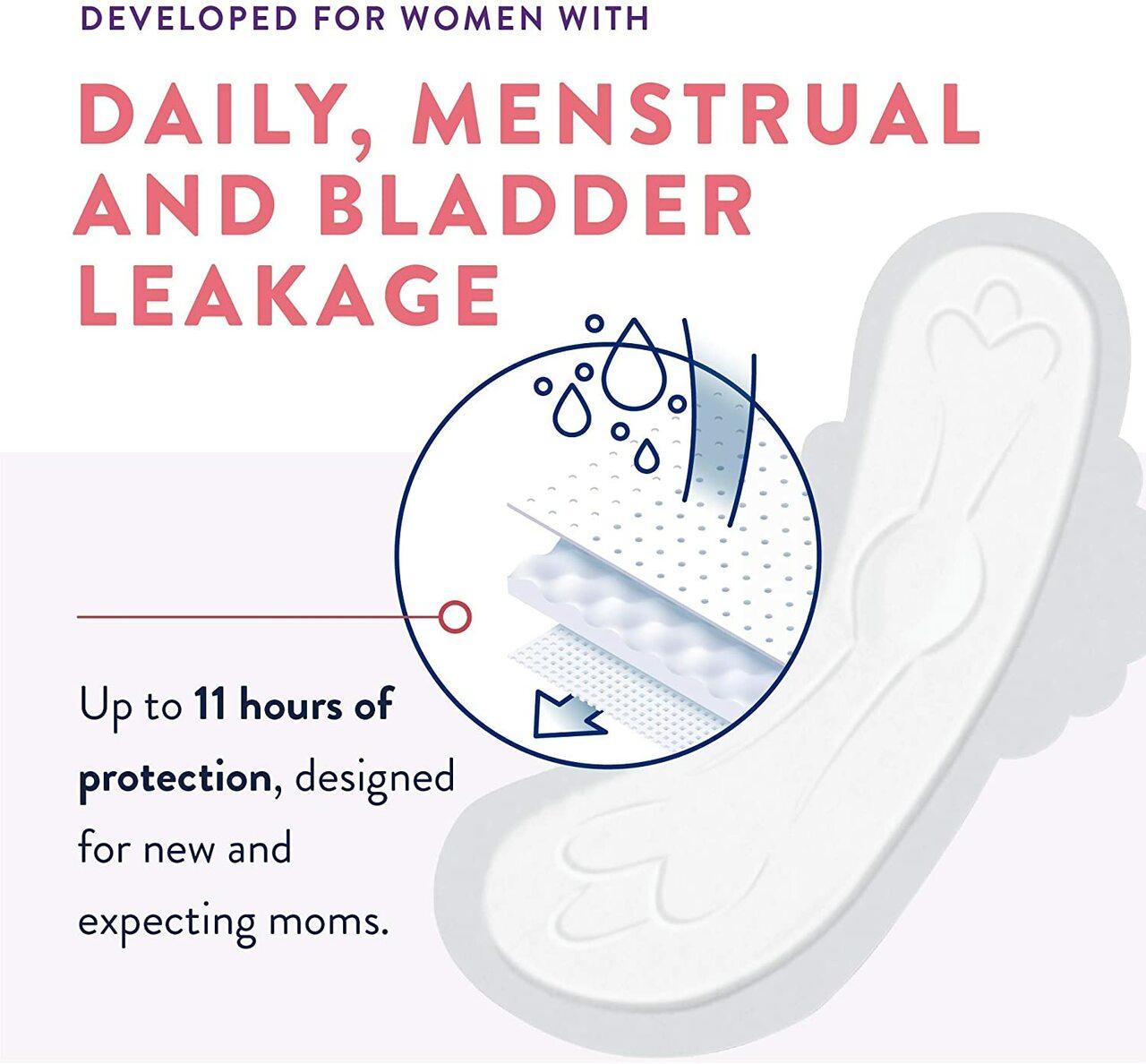 DEVELOPED FOR WOMEN WITH

DAILY, MENSTRUAL AND BLADDER LEAKAGE

Up to 11 hours of protection, designed for new and expecting moms.